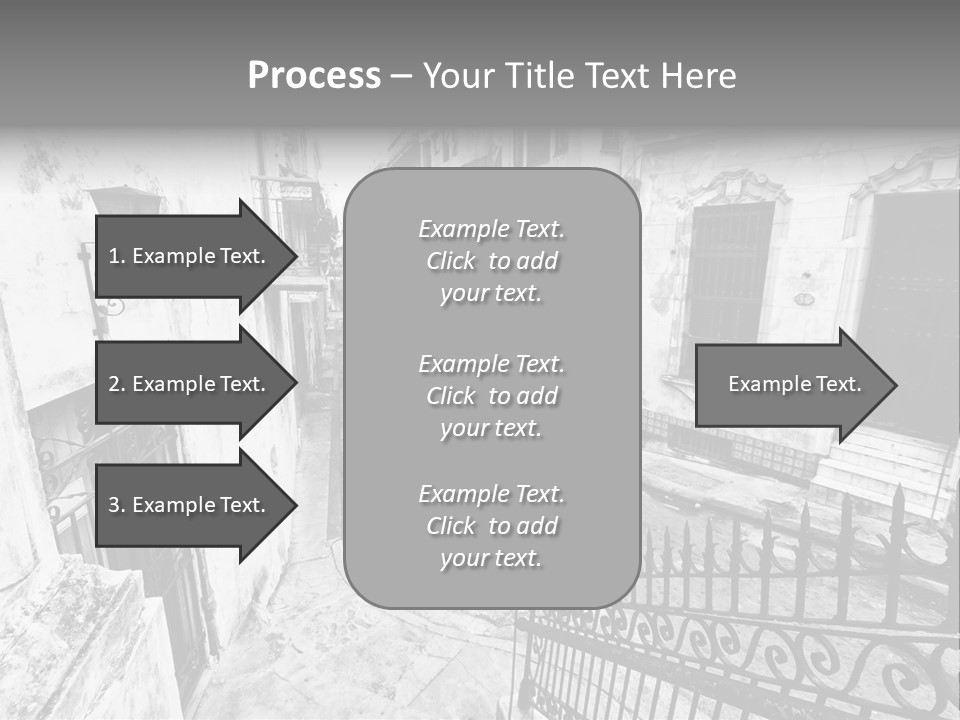 Process – Your Title Text Here

1. Example Text.

2. Example Text.

3. Example Text.

Example Text. Click to add your text.

Example Text. Click to add your text.

Example Text. Click to add your text.

Example Text.